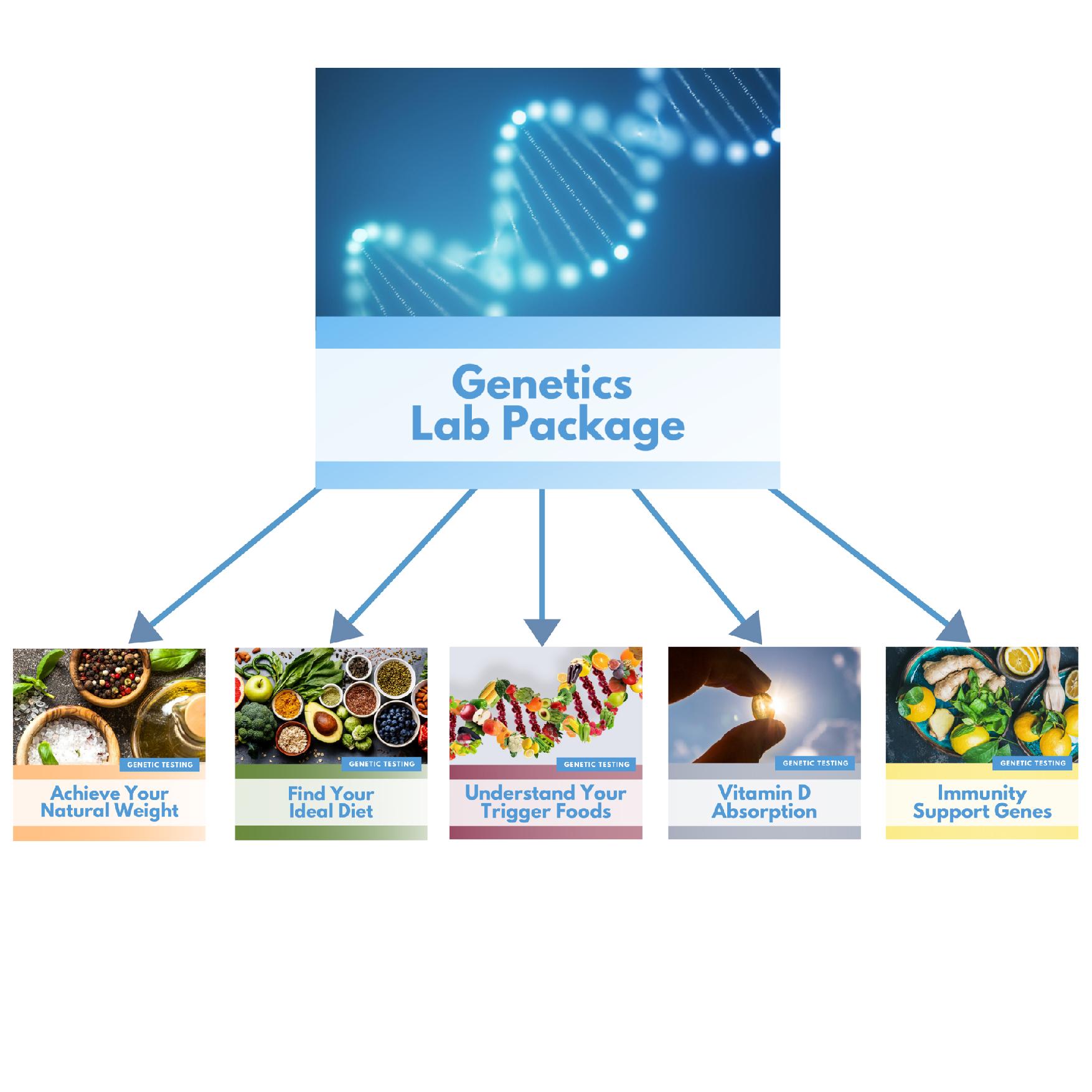 Genetics
Lab Package

GENETIC TESTING
Achieve Your Natural Weight

GENETIC TESTING
Find Your Ideal Diet

GENETIC TESTING
Understand Your Trigger Foods

GENETIC TESTING
Vitamin D Absorption

GENETIC TESTING
Immunity Support Genes